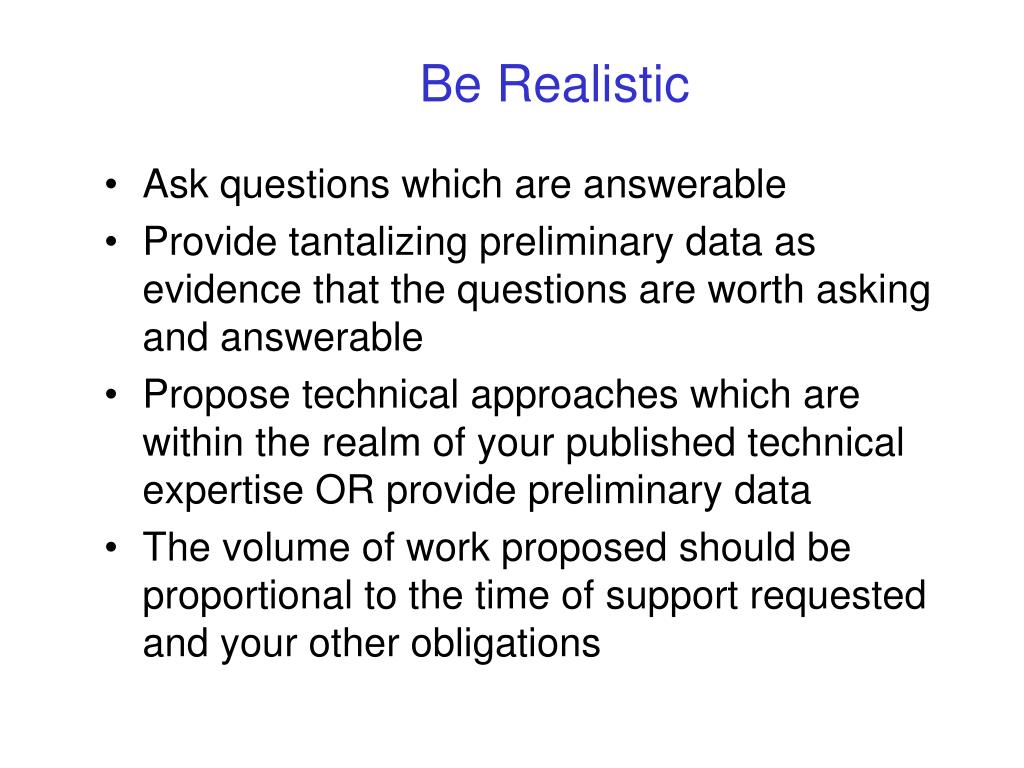 Be Realistic

• Ask questions which are answerable
• Provide tantalizing preliminary data as evidence that the questions are worth asking and answerable
• Propose technical approaches which are within the realm of your published technical expertise OR provide preliminary data
• The volume of work proposed should be proportional to the time of support requested and your other obligations